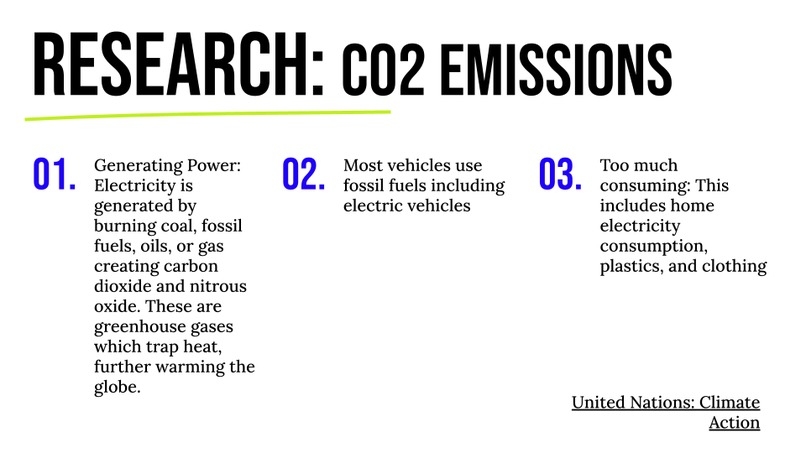 RESEARCH: CO2 EMISSIONS

01. Generating Power: Electricity is generated by burning coal, fossil fuels, oils, or gas creating carbon dioxide and nitrous oxide. These are greenhouse gases which trap heat, further warming the globe.

02. Most vehicles use fossil fuels including electric vehicles

03. Too much consuming: This includes home electricity consumption, plastics, and clothing

United Nations: Climate Action